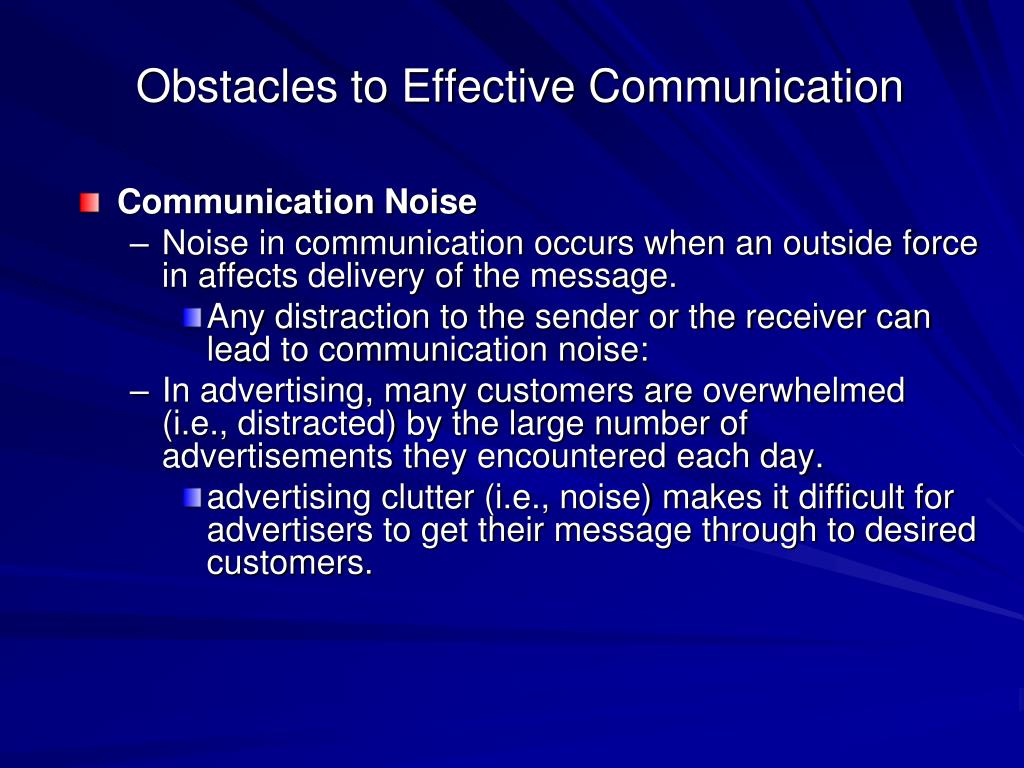 Obstacles to Effective Communication

Communication Noise

– Noise in communication occurs when an outside force in affects delivery of the message.

Any distraction to the sender or the receiver can lead to communication noise:

– In advertising, many customers are overwhelmed (i.e., distracted) by the large number of advertisements they encountered each day.

advertising clutter (i.e., noise) makes it difficult for advertisers to get their message through to desired customers.